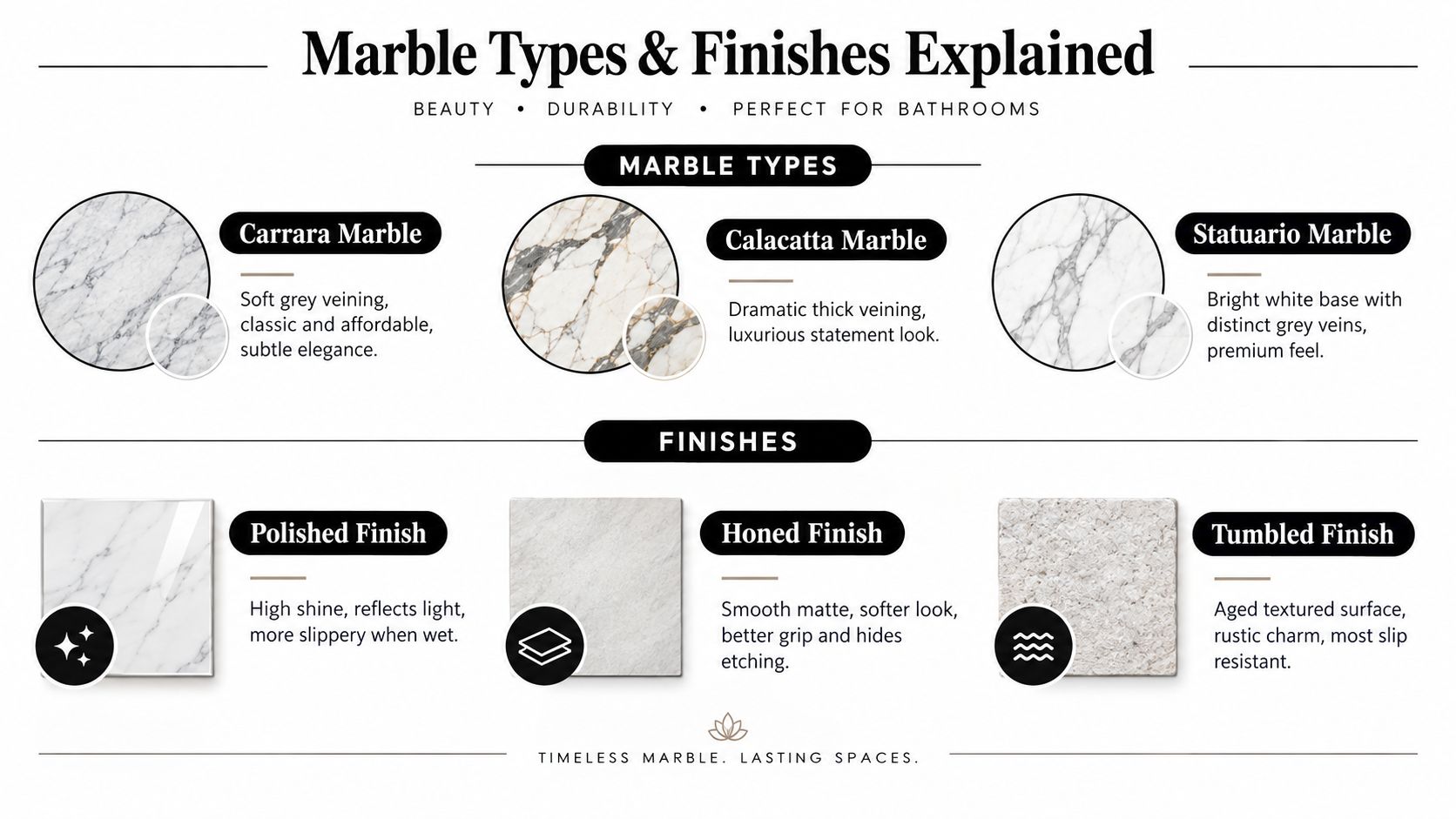 Marble Types & Finishes Explained

BEAUTY • DURABILITY • PERFECT FOR BATHROOMS

MARBLE TYPES

Carrara Marble

Soft grey veining, classic and affordable, subtle elegance.

Calacatta Marble

Dramatic thick veining, luxurious statement look.

Statuario Marble

Bright white base with distinct grey veins, premium feel.

FINISHES

Polished Finish

High shine, reflects light, more slippery when wet.

Honed Finish

Smooth matte, softer look, better grip and hides etching.

Tumbled Finish

Aged textured surface, rustic charm, most slip resistant.

TIMELESS MARBLE. LASTING SPACES.